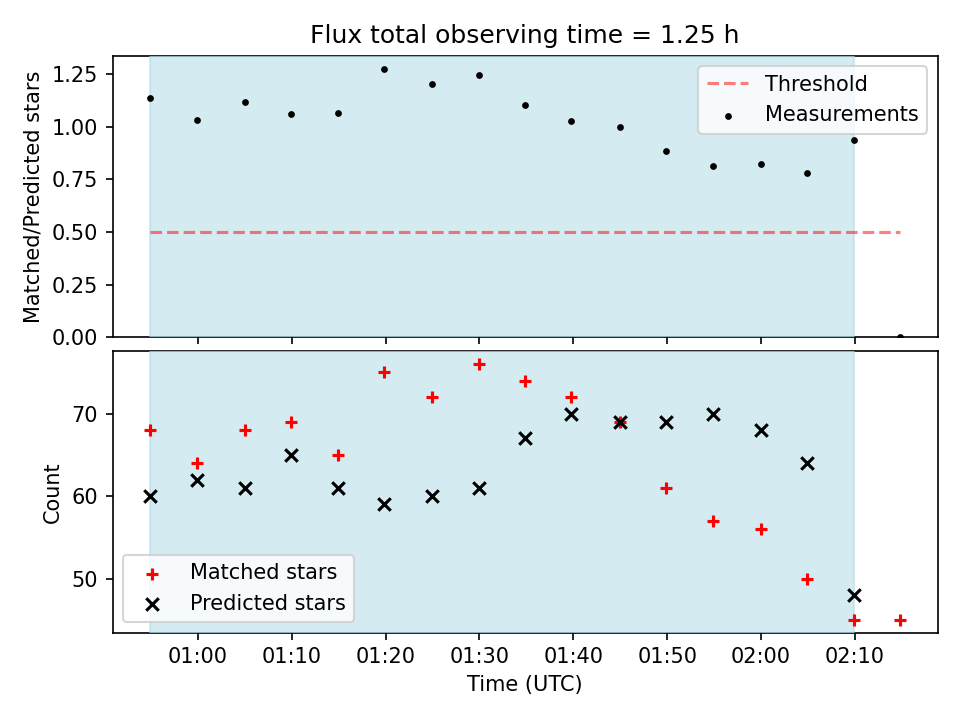 Flux total observing time = 1.25 h

Matched/Predicted stars

1.25
1.00
0.75
0.50
0.25
0.00

Threshold
Measurements

Count

70
60
50

Matched stars
Predicted stars

01:00
01:10
01:20
01:30
01:40
01:50
02:00
02:10

Time (UTC)